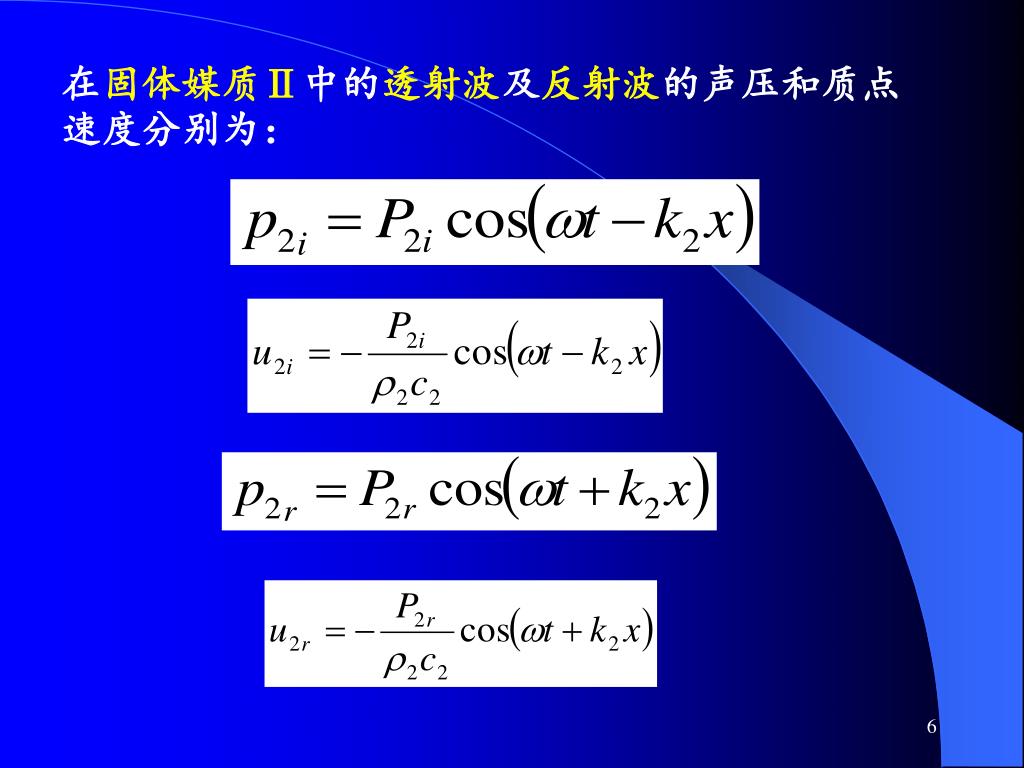 在固体媒质Ⅱ中的透射波及反射波的声压和质点速度分别为：

$p_{2i} = P_{2i}\cos(\omega t - k_2 x)$

$u_{2i} = -\frac{P_{2i}}{\rho_2 c_2}\cos(\omega t - k_2 x)$

$p_{2r} = P_{2r}\cos(\omega t + k_2 x)$

$u_{2r} = -\frac{P_{2r}}{\rho_2 c_2}\cos(\omega t + k_2 x)$

6